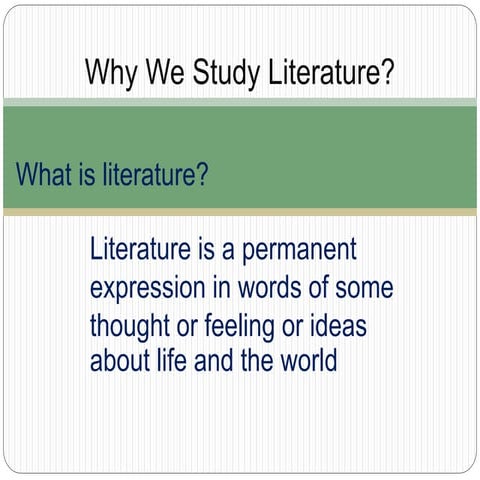 Why We Study Literature?

What is literature?

Literature is a permanent expression in words of some thought or feeling or ideas about life and the world